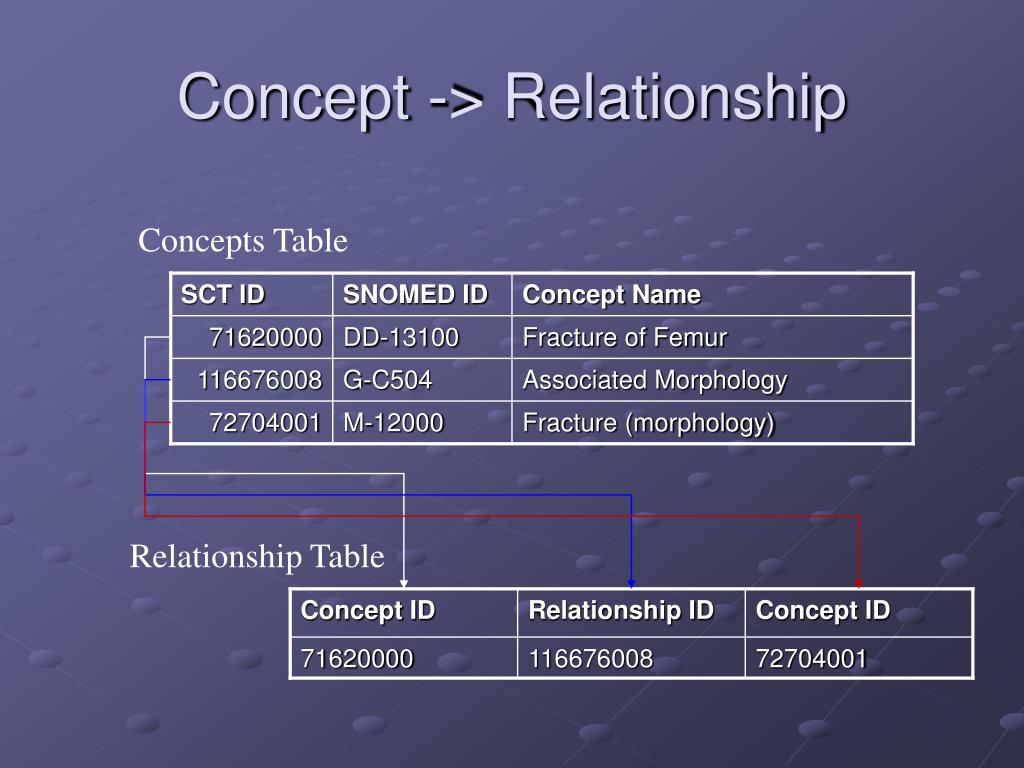 Concept -> Relationship

Concepts Table

| SCT ID | SNOMED ID | Concept Name |
|---|---|---|
| 71620000 | DD-13100 | Fracture of Femur |
| 116676008 | G-C504 | Associated Morphology |
| 72704001 | M-12000 | Fracture (morphology) |

Relationship Table

| Concept ID | Relationship ID | Concept ID |
|---|---|---|
| 71620000 | 116676008 | 72704001 |